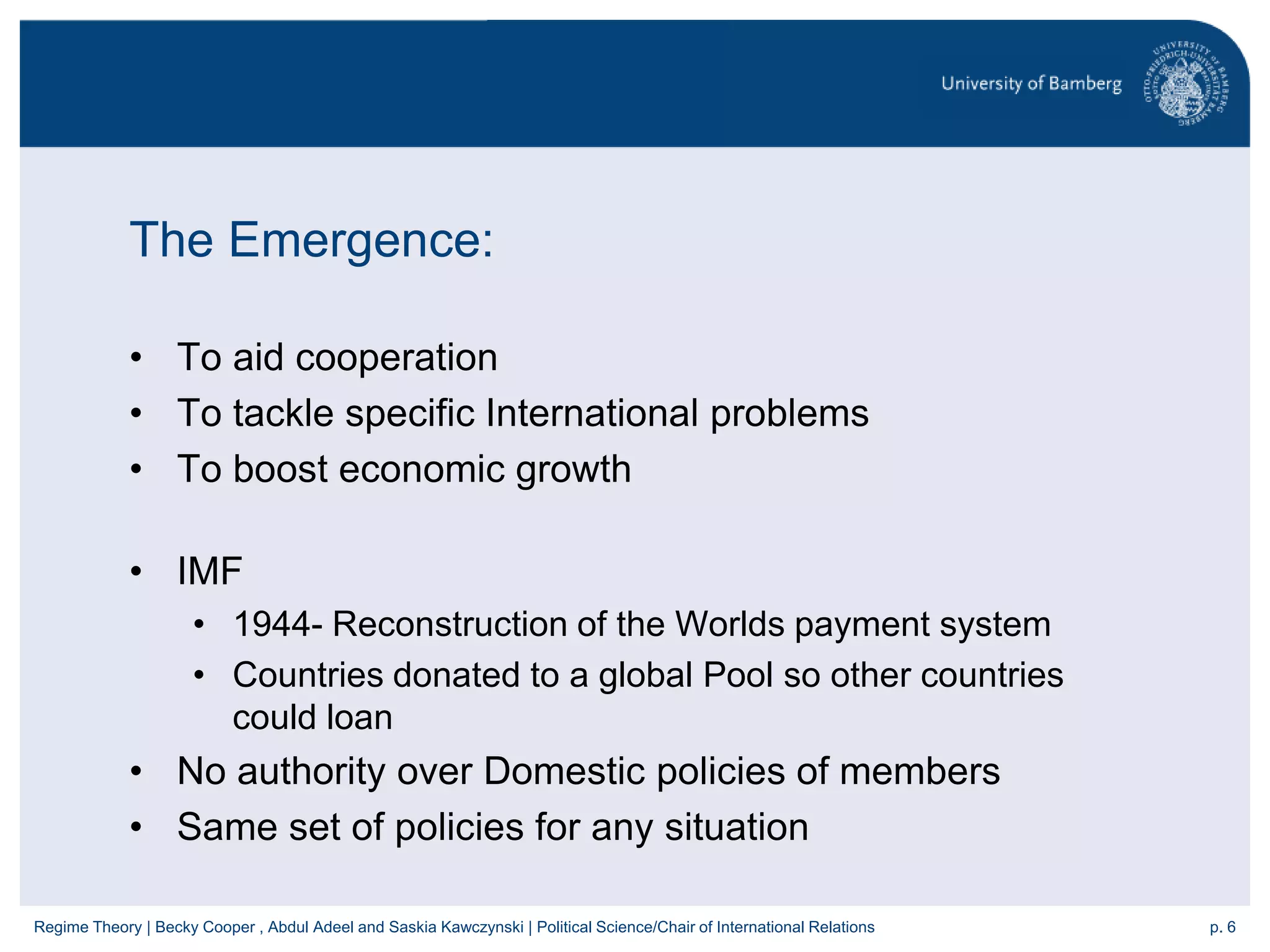 University of Bamberg

UNIVERSITY OF BAMBERG OTTO-FRIEDRICH-UNIVERSITÄT BAMBERG

The Emergence:

• To aid cooperation
• To tackle specific International problems
• To boost economic growth

• IMF
  • 1944- Reconstruction of the Worlds payment system
  • Countries donated to a global Pool so other countries could loan
• No authority over Domestic policies of members
• Same set of policies for any situation

Regime Theory | Becky Cooper , Abdul Adeel and Saskia Kawczynski | Political Science/Chair of International Relations p. 6